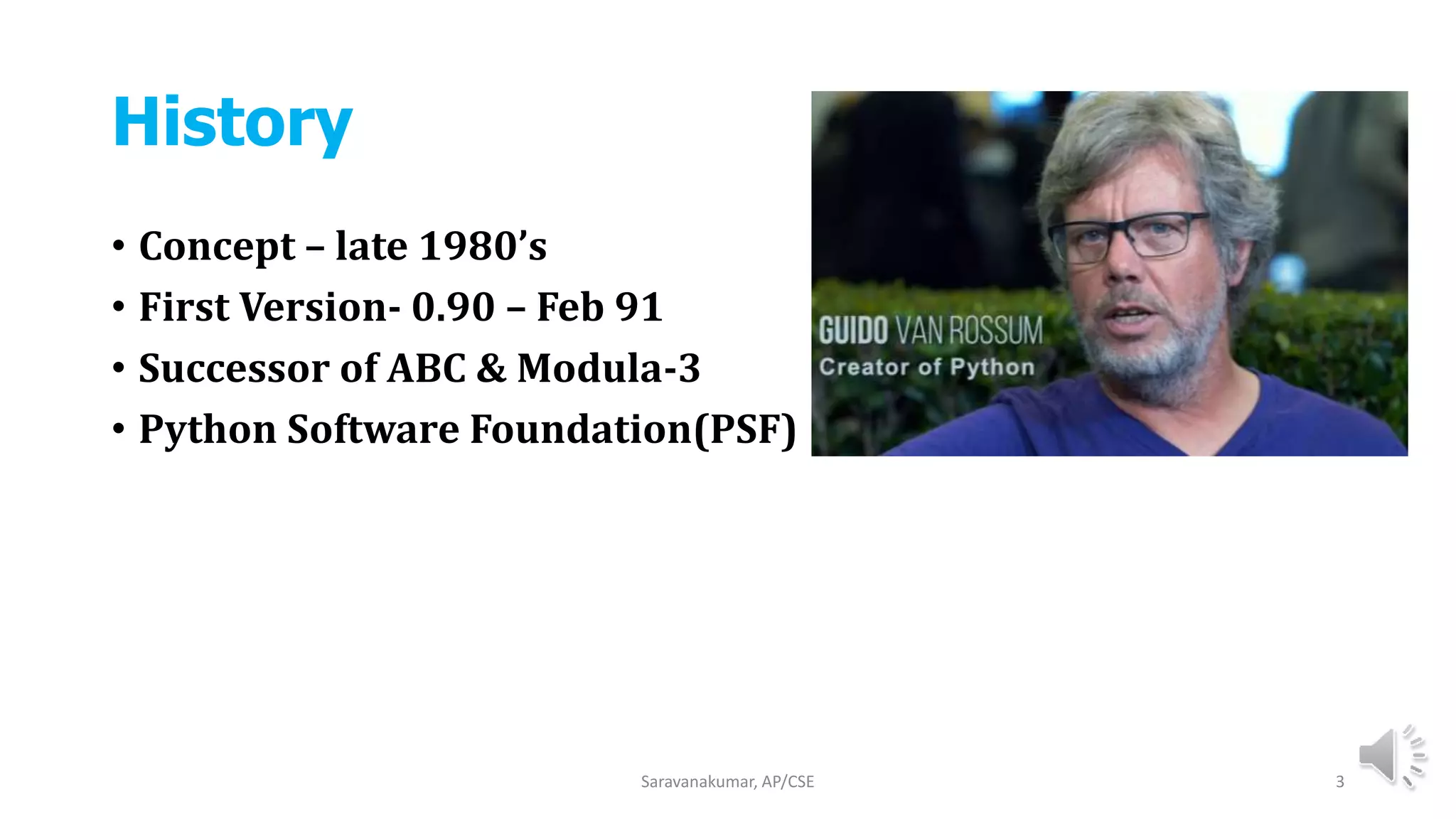 History

• Concept – late 1980’s
• First Version- 0.90 – Feb 91
• Successor of ABC & Modula-3
• Python Software Foundation(PSF)

GUIDO VAN ROSSUM
Creator of Python

Saravanakumar, AP/CSE

3